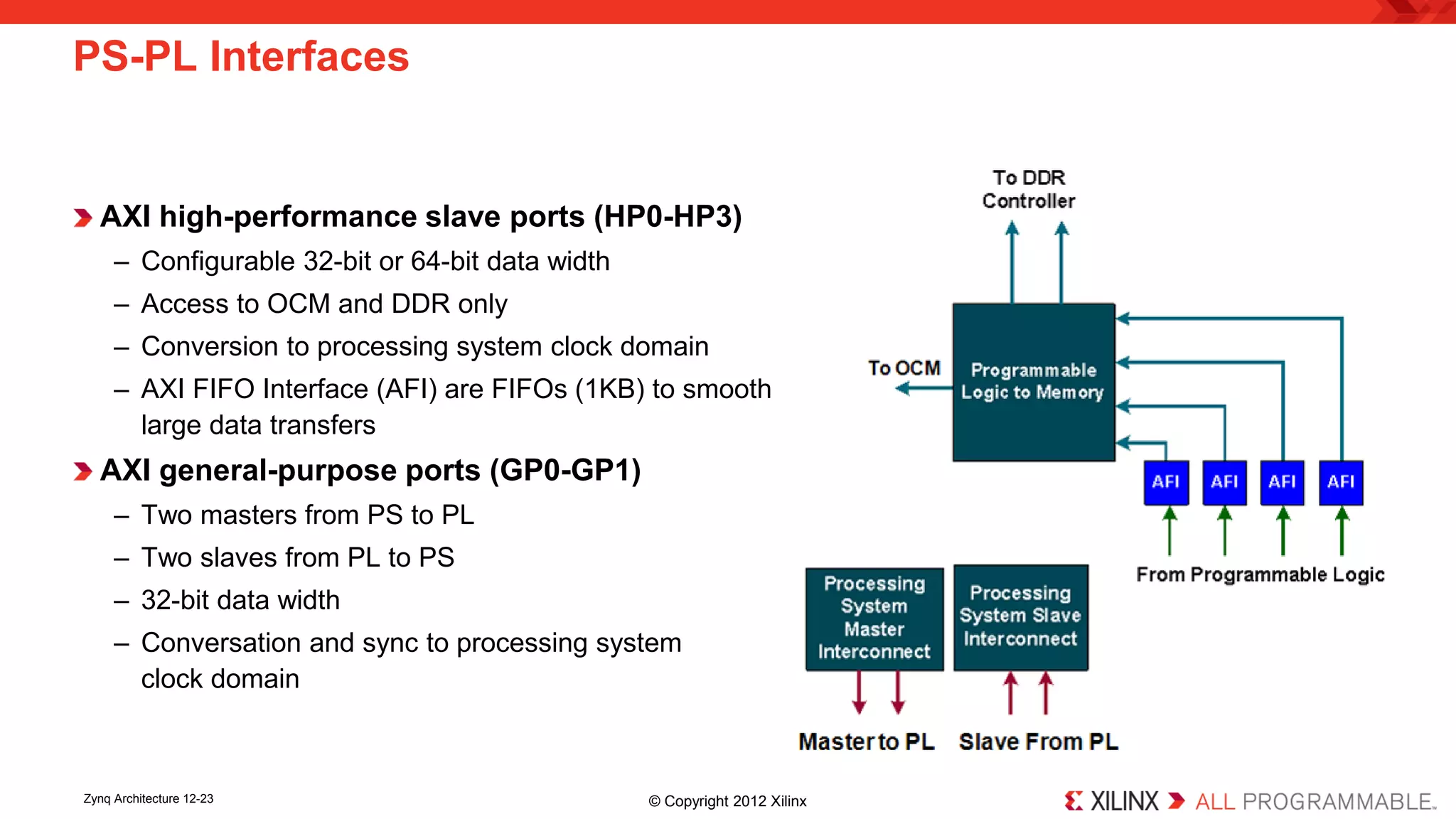 PS-PL Interfaces

AXI high-performance slave ports (HP0-HP3)

– Configurable 32-bit or 64-bit data width

– Access to OCM and DDR only

– Conversion to processing system clock domain

– AXI FIFO Interface (AFI) are FIFOs (1KB) to smooth large data transfers

AXI general-purpose ports (GP0-GP1)

– Two masters from PS to PL

– Two slaves from PL to PS

– 32-bit data width

– Conversation and sync to processing system clock domain

To DDR Controller

To OCM

Programmable Logic to Memory

AFI

AFI

AFI

AFI

From Programmable Logic

Processing System Master Interconnect

Processing System Slave Interconnect

Master to PL

Slave From PL

Zynq Architecture 12-23

© Copyright 2012 Xilinx

XILINX ALL PROGRAMMABLE.